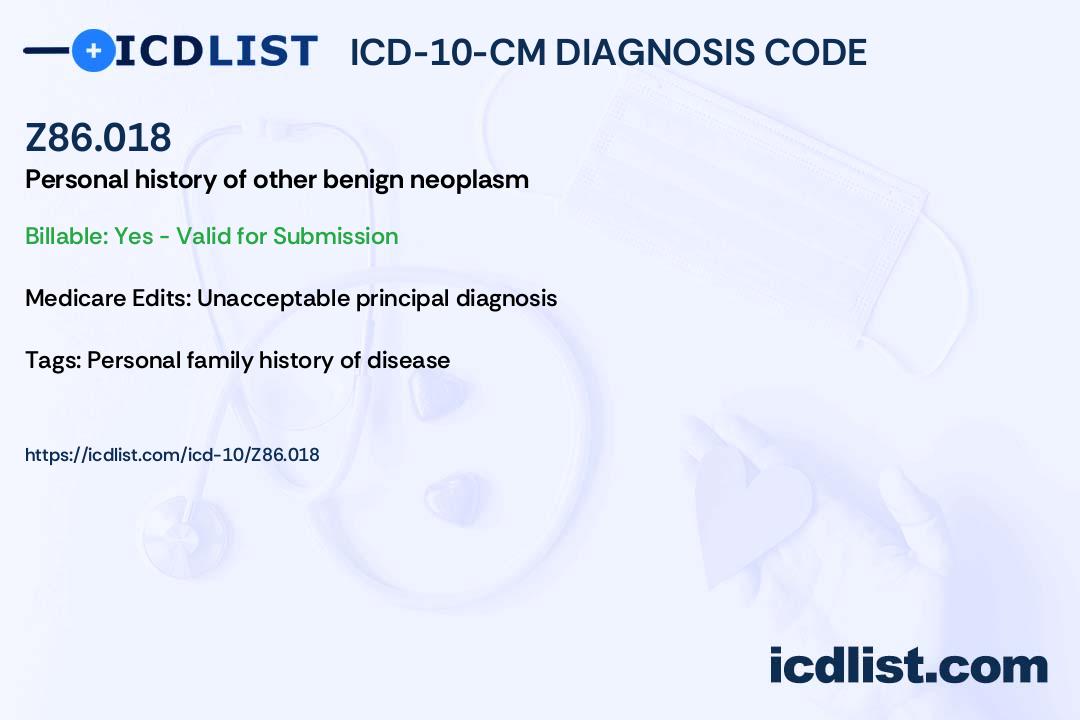 ICDLIST ICD-10-CM DIAGNOSIS CODE

Z86.018

Personal history of other benign neoplasm

Billable: Yes - Valid for Submission

Medicare Edits: Unacceptable principal diagnosis

Tags: Personal family history of disease

https://icdlist.com/icd-10/Z86.018

icdlist.com